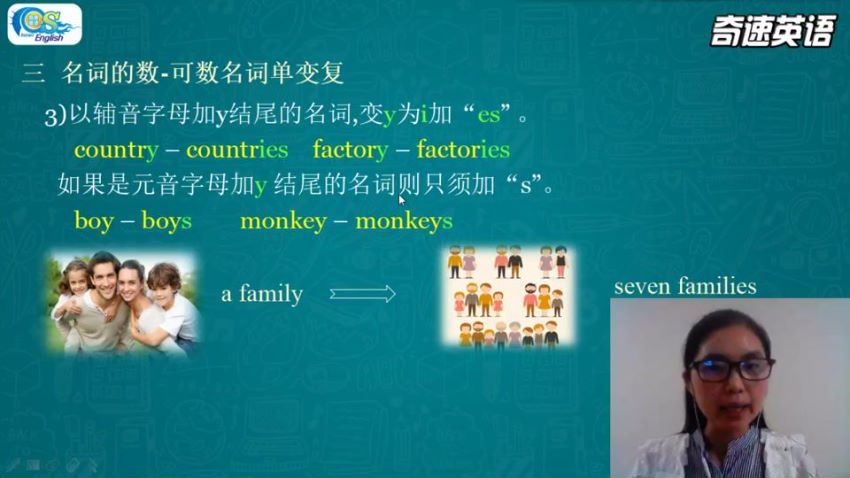 QS English

奇速英语

三 名词的数-可数名词单变复

3)以辅音字母加y结尾的名词,变y为i加“es”。

country – countries factory – factories

如果是元音字母加y 结尾的名词则只须加“s”。

boy – boys monkey – monkeys

a family

seven families